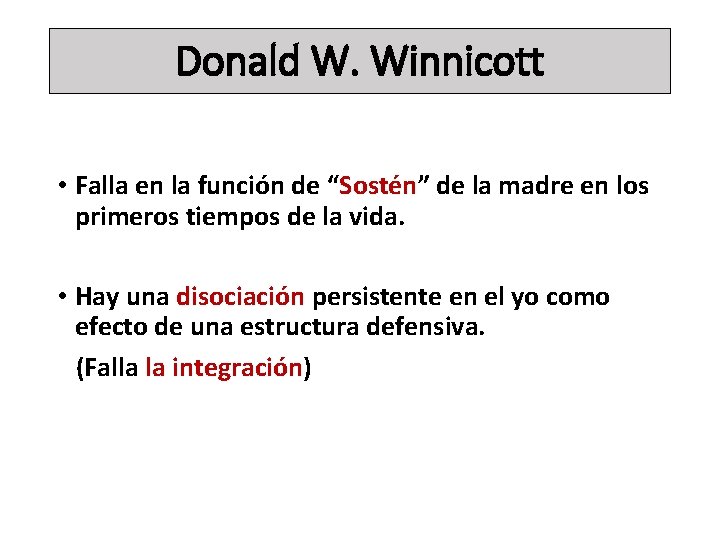 Donald W. Winnicott

• Falla en la función de “Sostén” de la madre en los primeros tiempos de la vida.

• Hay una disociación persistente en el yo como efecto de una estructura defensiva.

(Falla la integración)